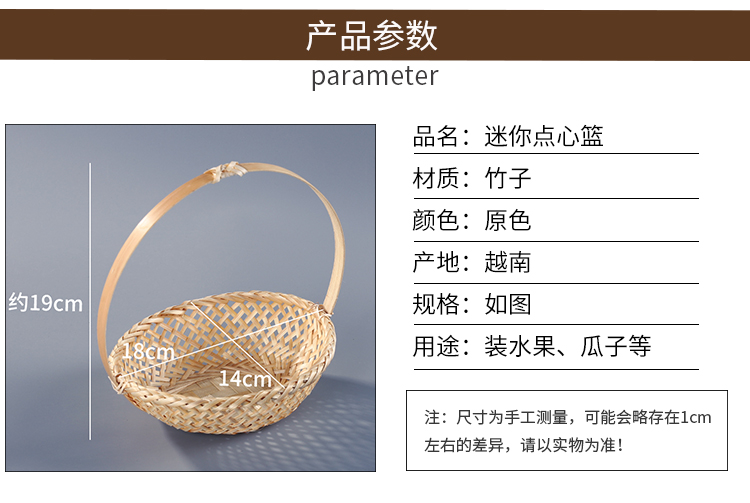 产品参数

parameter

约19cm

18cm

14cm

品名：迷你点心篮

材质：竹子

颜色：原色

产地：越南

规格：如图

用途：装水果、瓜子等

注：尺寸为手工测量，可能会略存在1cm左右的差异，请以实物为准！